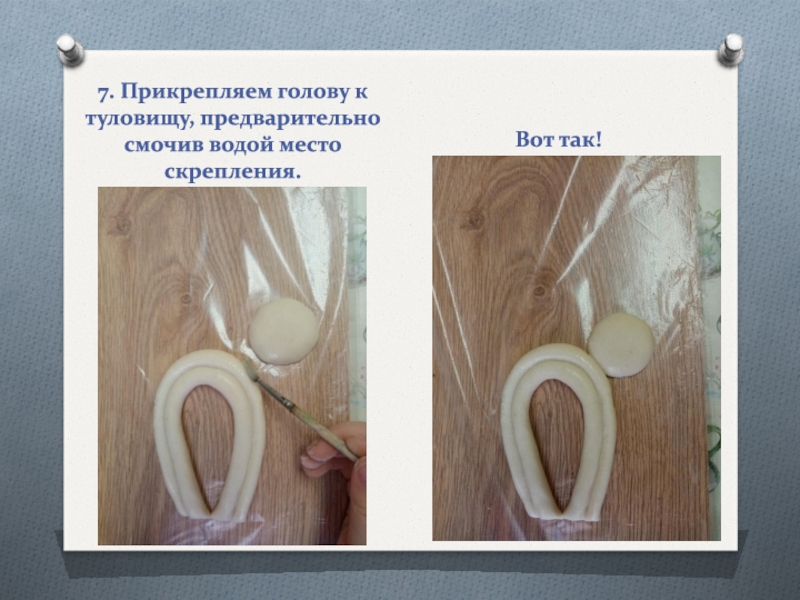 7. Прикрепляем голову к туловищу, предварительно смочив водой место скрепления.

Вот так!